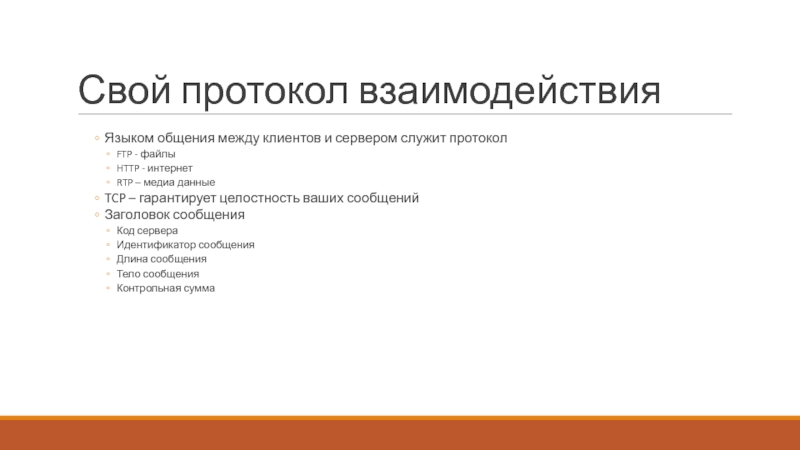 Свой протокол взаимодействия

◦ Языком общения между клиентов и сервером служит протокол
◦ FTP - файлы
◦ HTTP - интернет
◦ RTP – медиа данные
◦ TCP – гарантирует целостность ваших сообщений
◦ Заголовок сообщения
◦ Код сервера
◦ Идентификатор сообщения
◦ Длина сообщения
◦ Тело сообщения
◦ Контрольная сумма